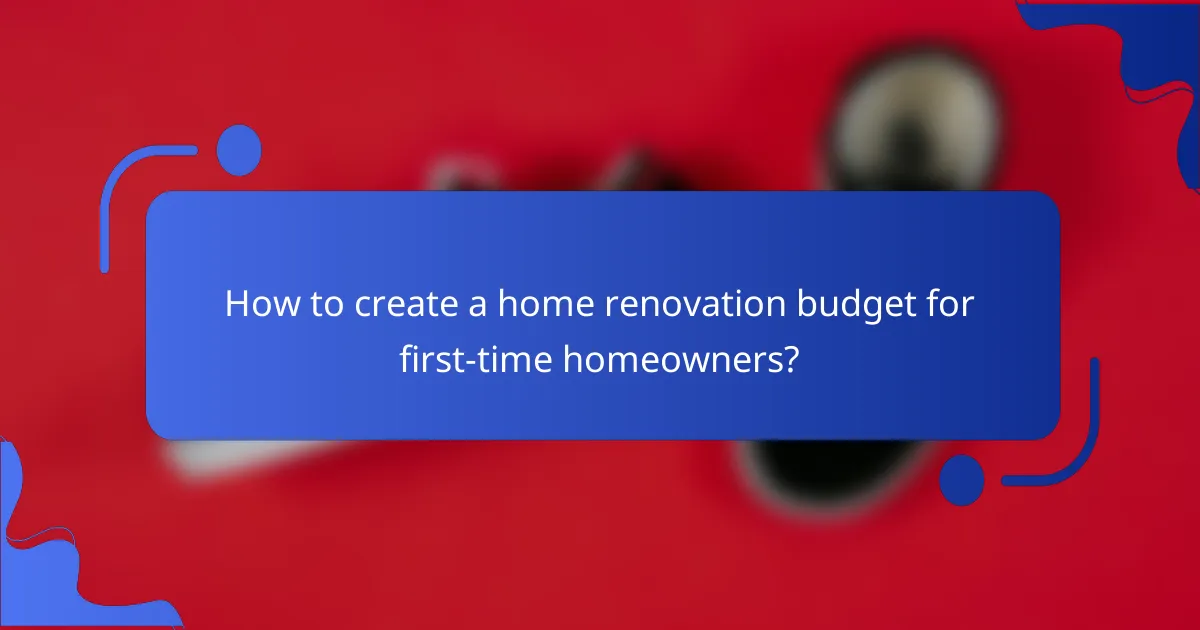 How to create a home renovation budget for first-time homeowners?